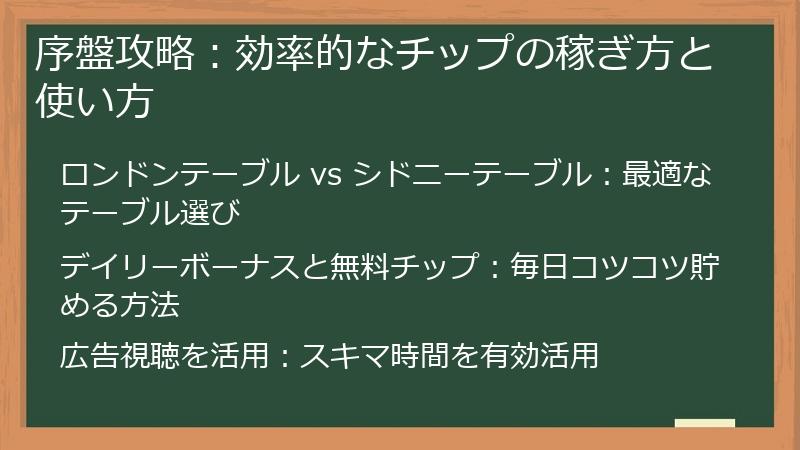 序盤攻略：効率的なチップの稼ぎ方と使い方

ロンドンテーブル vs シドニーテーブル：最適なテーブル選び

デイリーボーナスと無料チップ：毎日コツコツ貯める方法

広告視聴を活用：スキマ時間を有効活用